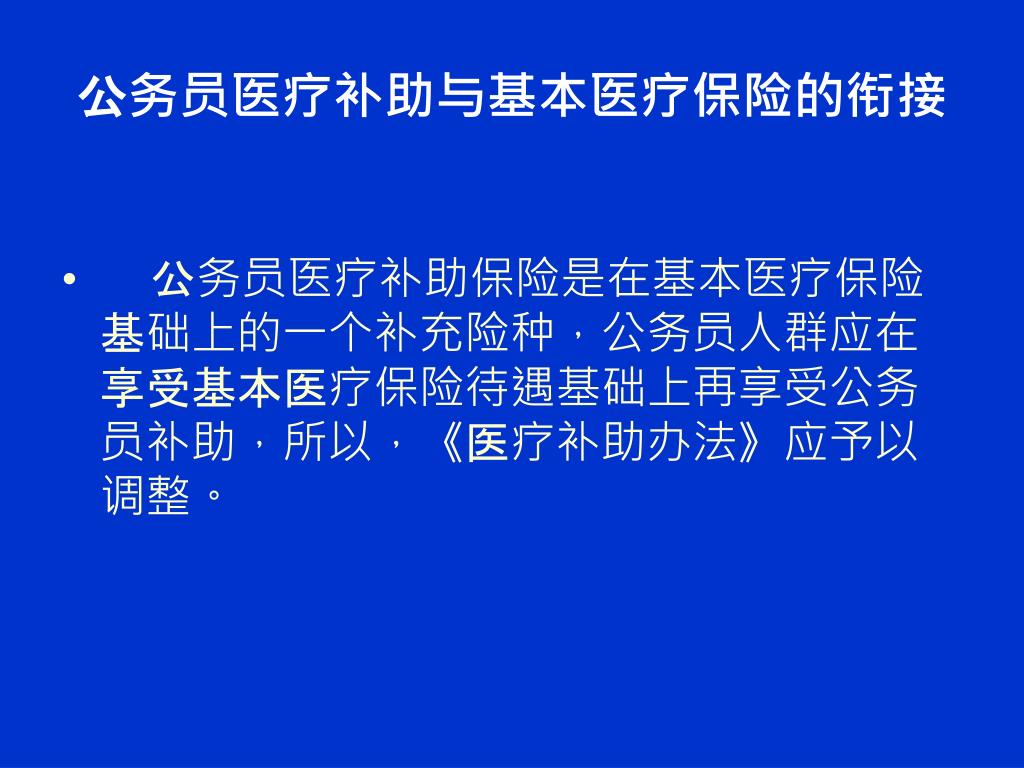 公务员医疗补助与基本医疗保险的衔接

• 公务员医疗补助保险是在基本医疗保险基础上的一个补充险种，公务员人群应在享受基本医疗保险待遇基础上再享受公务员补助，所以，《医疗补助办法》应予以调整。